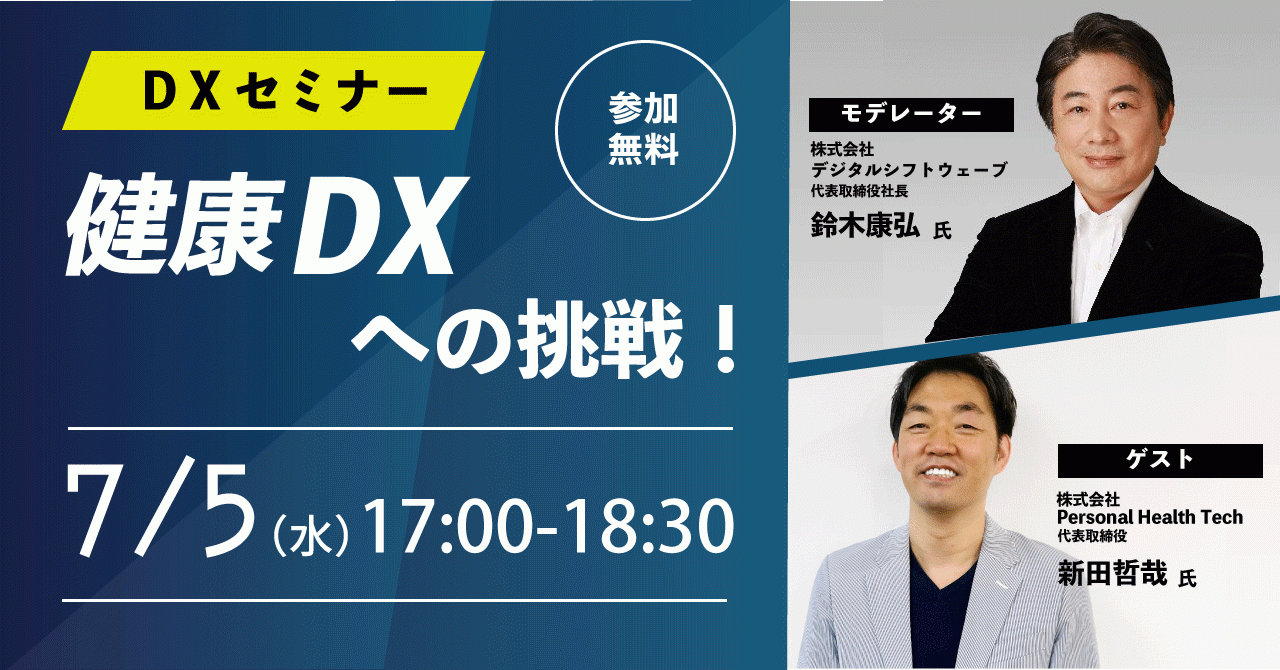 DXセミナー

参加無料

健康DXへの挑戦！

7/5（水）17:00-18:30

モデレーター
株式会社
デジタルシフトウェーブ
代表取締役社長
鈴木康弘 氏

ゲスト
株式会社
Personal Health Tech
代表取締役
新田哲哉 氏